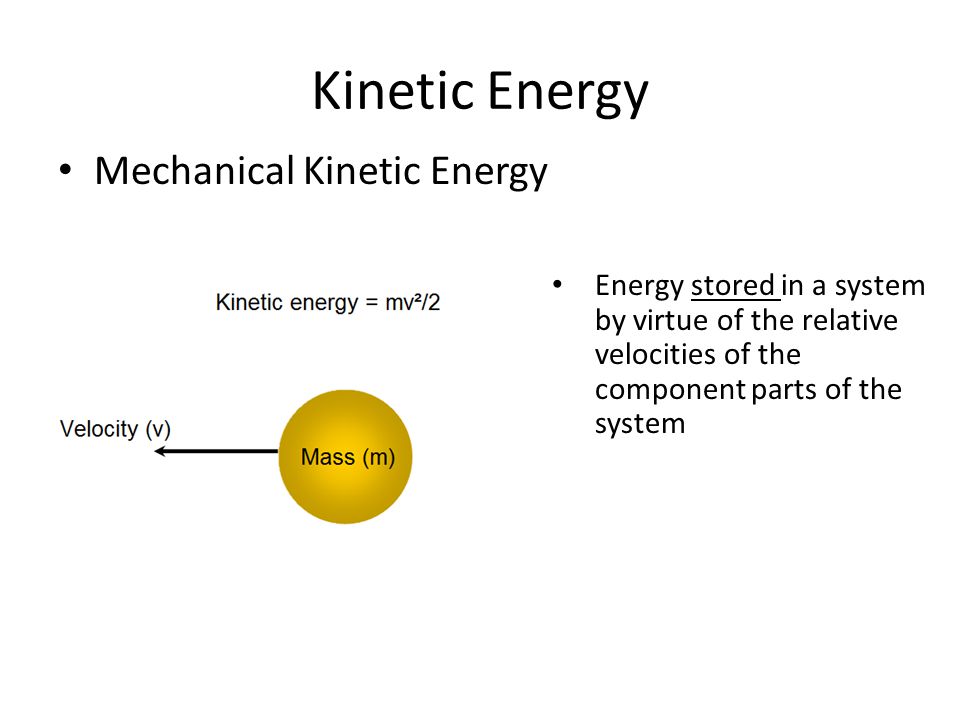 Kinetic Energy

• Mechanical Kinetic Energy

Kinetic energy = $mv^2/2$

Velocity (v)

Mass (m)

• Energy stored in a system by virtue of the relative velocities of the component parts of the system